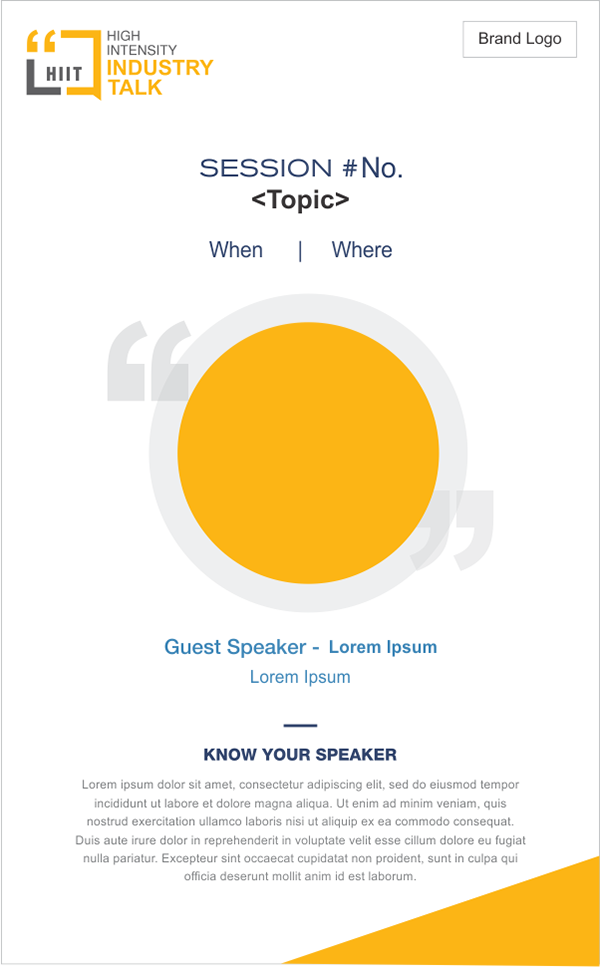 HIIT
HIGH INTENSITY
INDUSTRY TALK

Brand Logo

SESSION #No.
<Topic>

When | Where

Guest Speaker - Lorem Ipsum
Lorem Ipsum

KNOW YOUR SPEAKER

Lorem ipsum dolor sit amet, consectetur adipiscing elit, sed do eiusmod tempor incididunt ut labore et dolore magna aliqua. Ut enim ad minim veniam, quis nostrud exercitation ullamco laboris nisi ut aliquip ex ea commodo consequat. Duis aute irure dolor in reprehenderit in voluptate velit esse cillum dolore eu fugiat nulla pariatur. Excepteur sint occaecat cupidatat non proident, sunt in culpa qui officia deserunt mollit anim id est laborum.